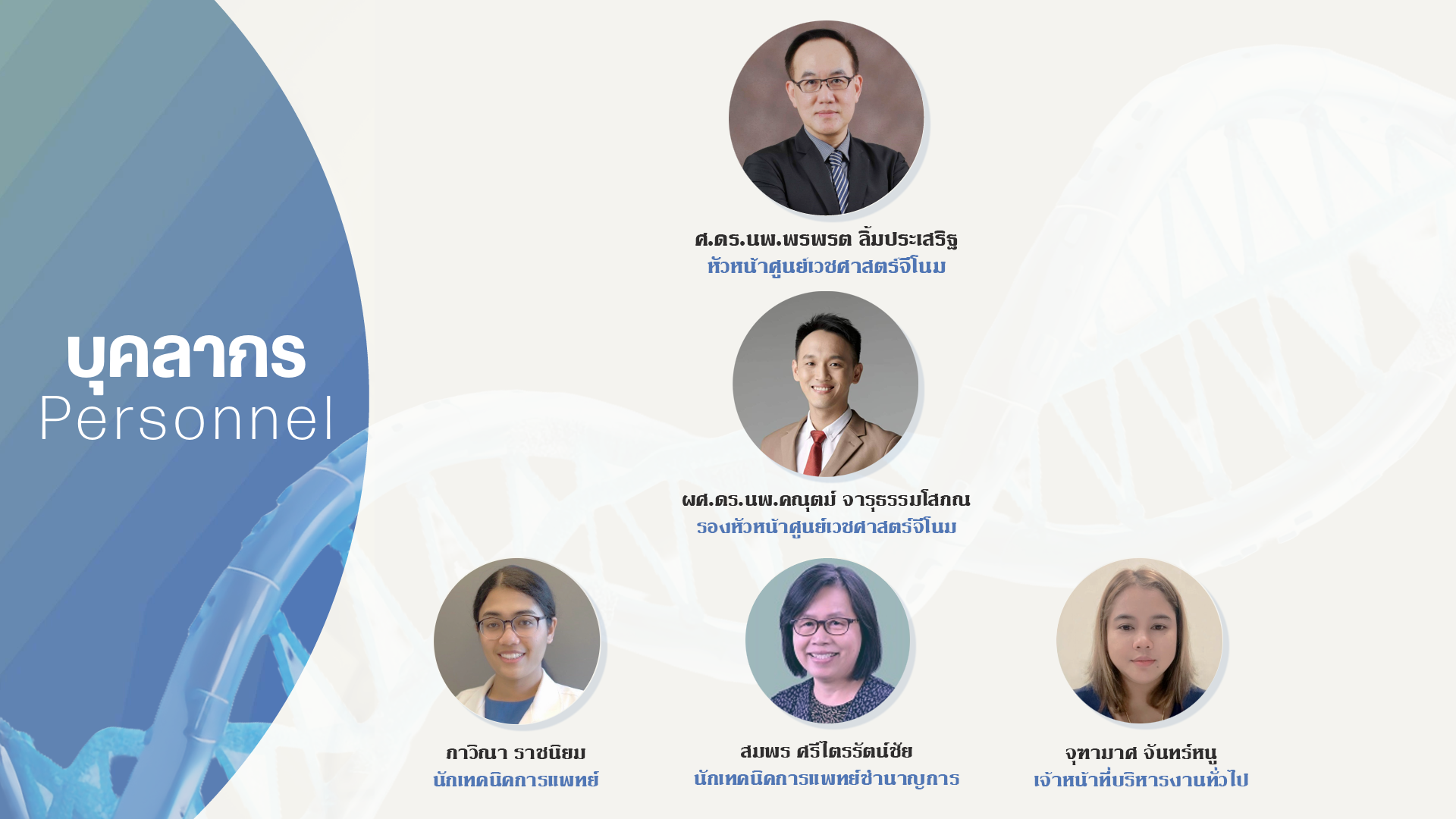 บุคลากร
Personnel

ศ.ดร.นพ.พรพรต ลิ้มประเสริฐ
หัวหน้าศูนย์เวชศาสตร์จีโนม

ผศ.ดร.นพ.คณุตม์ จารุธรรมโสภณ
รองหัวหน้าศูนย์เวชศาสตร์จีโนม

ภาวิณา ราชนิยม
นักเทคนิคการแพทย์

สมพร ศรีไตรรัตน์ชัย
นักเทคนิคการแพทย์ชำนาญการ

จุฑามาศ จันทร์หนู
เจ้าหน้าที่บริหารงานทั่วไป